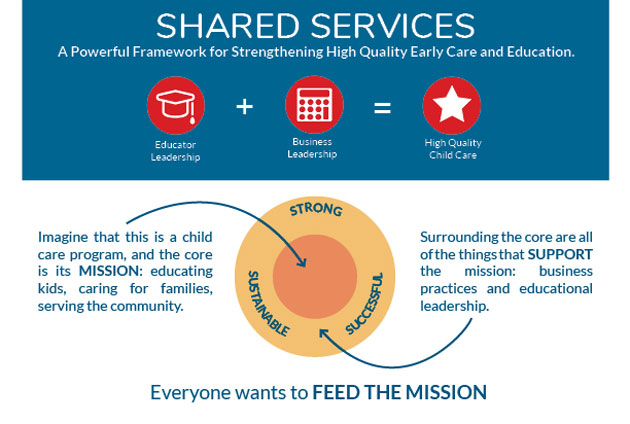 SHARED SERVICES

A Powerful Framework for Strengthening High Quality Early Care and Education.

Educator Leadership + Business Leadership = High Quality Child Care

Imagine that this is a child care program, and the core is its MISSION: educating kids, caring for families, serving the community.

STRONG

SUSTAINABLE

SUCCESSFUL

Surrounding the core are all of the things that SUPPORT the mission: business practices and educational leadership.

Everyone wants to FEED THE MISSION